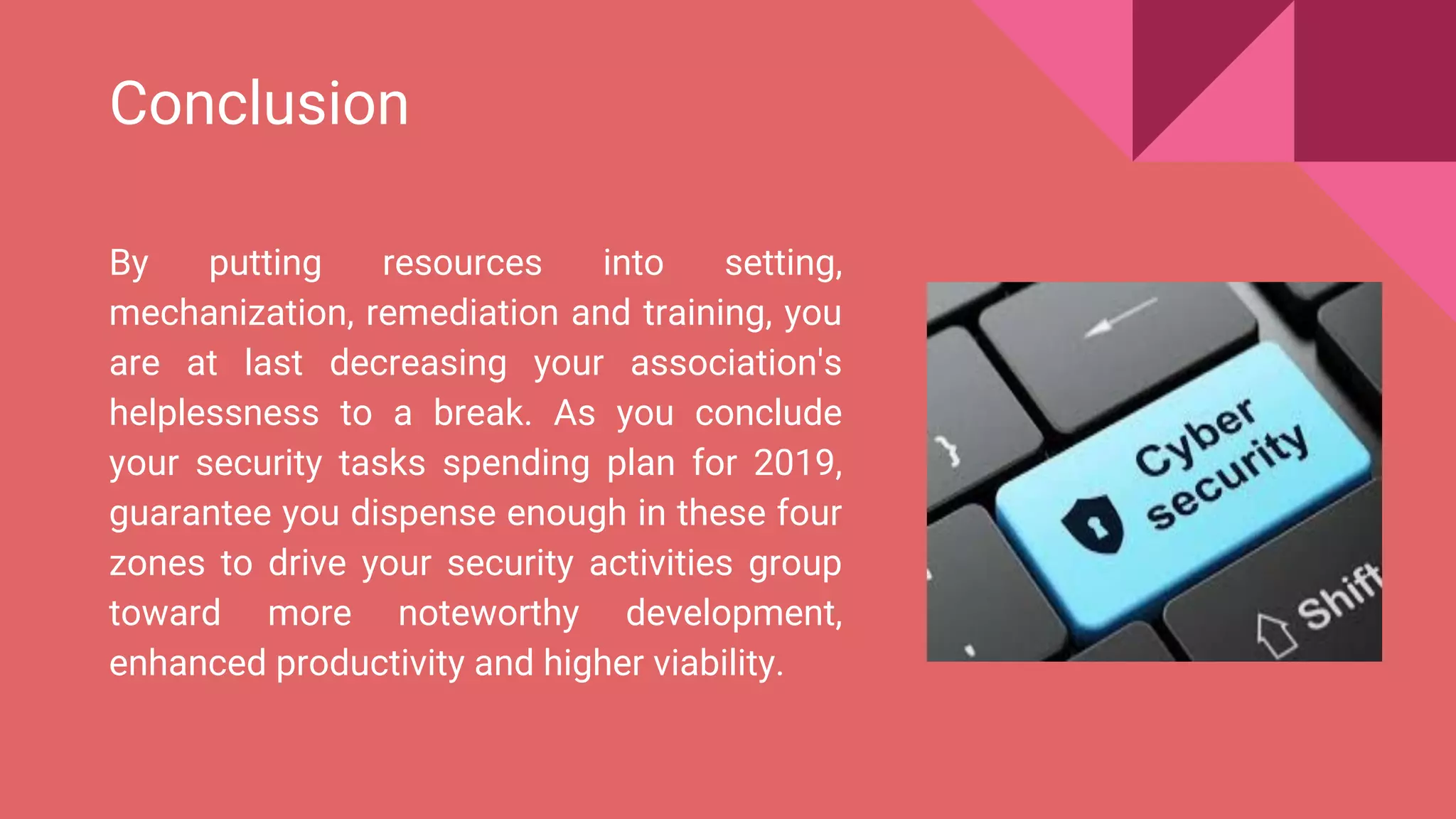 Conclusion

By putting resources into setting, mechanization, remediation and training, you are at last decreasing your association's helplessness to a break. As you conclude your security tasks spending plan for 2019, guarantee you dispense enough in these four zones to drive your security activities group toward more noteworthy development, enhanced productivity and higher viability.

Cyber security

Shift